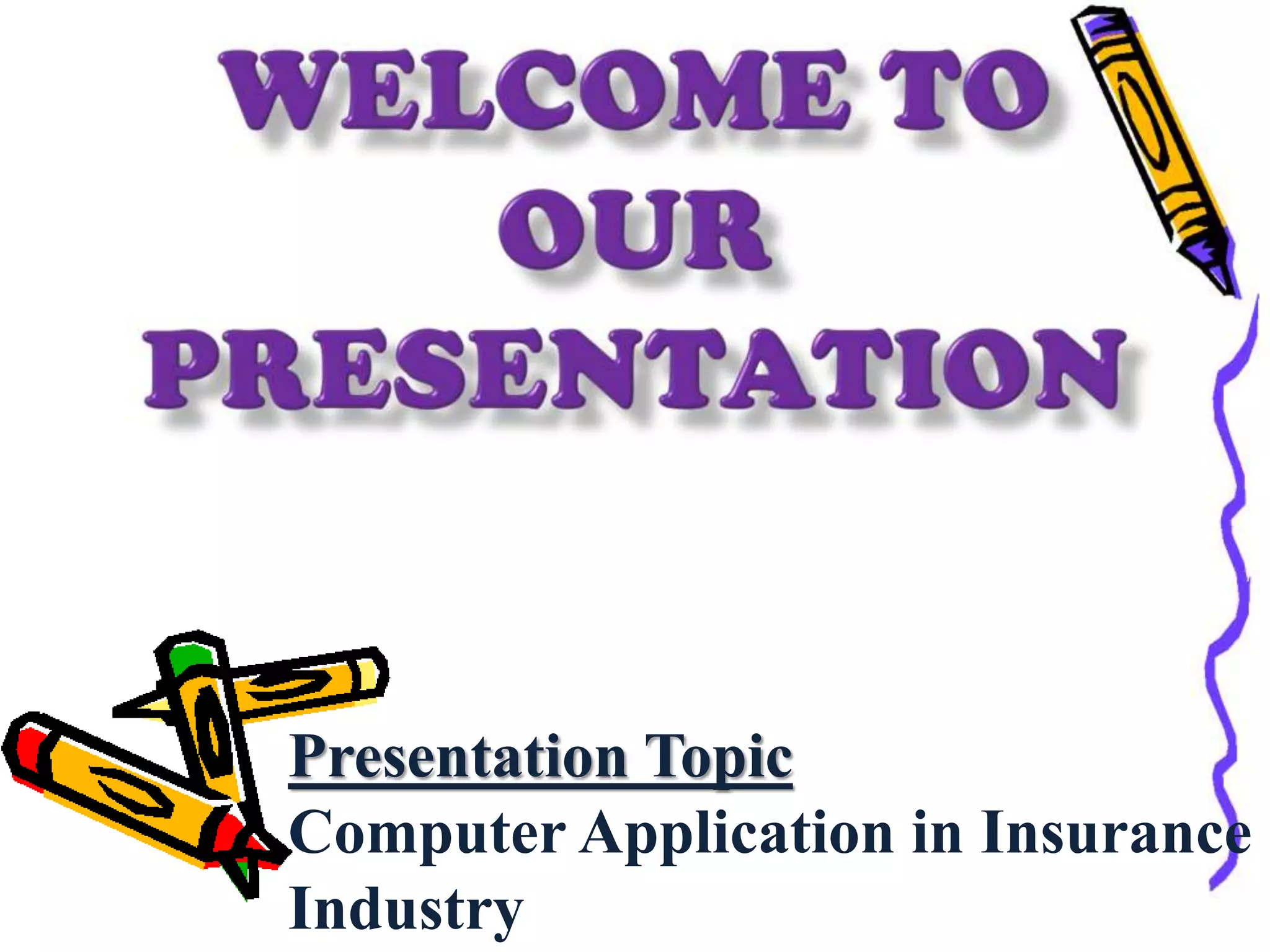 WELCOME TO OUR PRESENTATION

Presentation Topic
Computer Application in Insurance Industry